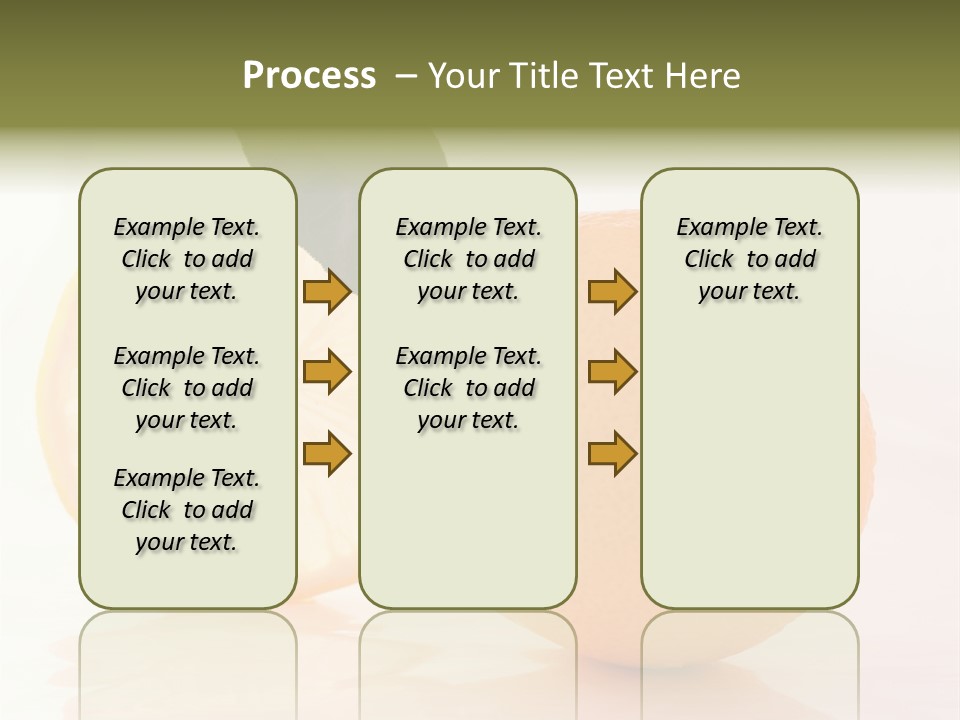 Process – Your Title Text Here

Example Text. Click to add your text.

Example Text. Click to add your text.

Example Text. Click to add your text.

Example Text. Click to add your text.

Example Text. Click to add your text.

Example Text. Click to add your text.